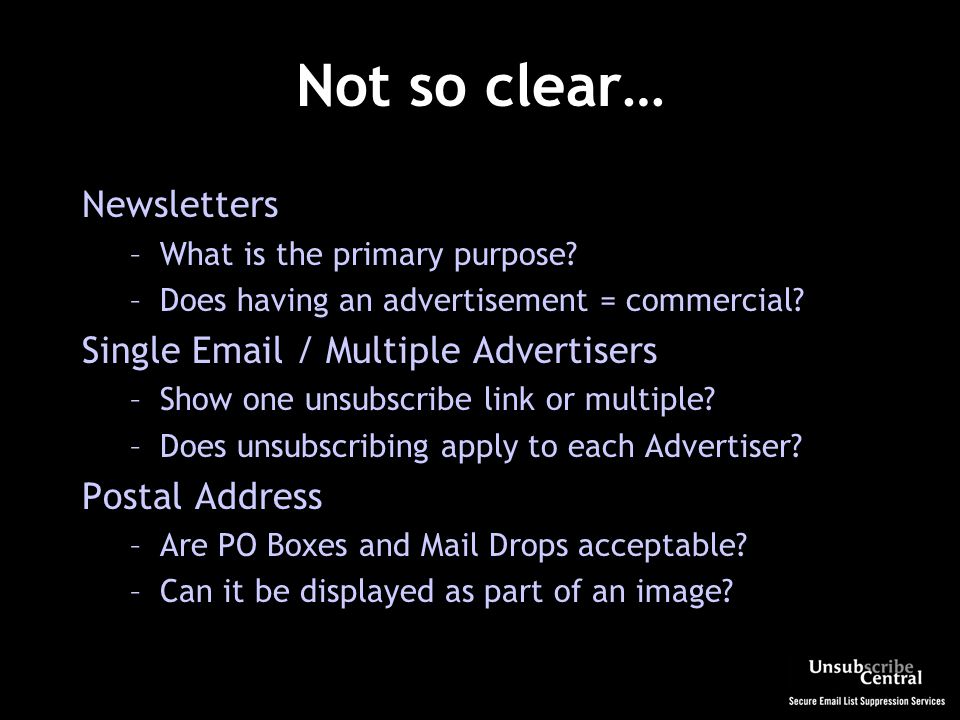 Not so clear…

Newsletters
– What is the primary purpose?
– Does having an advertisement = commercial?

Single Email / Multiple Advertisers
– Show one unsubscribe link or multiple?
– Does unsubscribing apply to each Advertiser?

Postal Address
– Are PO Boxes and Mail Drops acceptable?
– Can it be displayed as part of an image?

Unsubscribe Central
Secure Email List Suppression Services